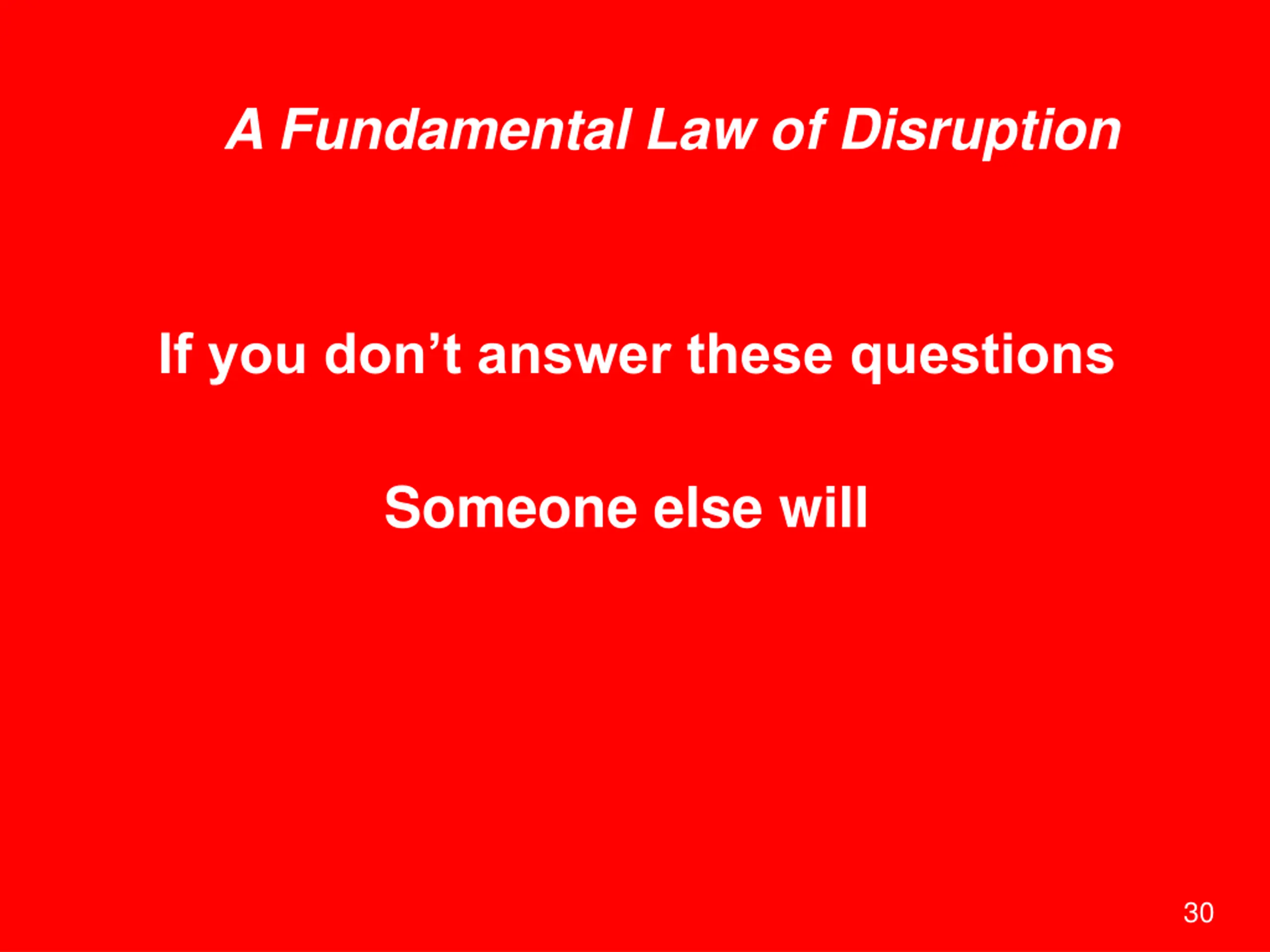 A Fundamental Law of Disruption

If you don’t answer these questions

Someone else will

30